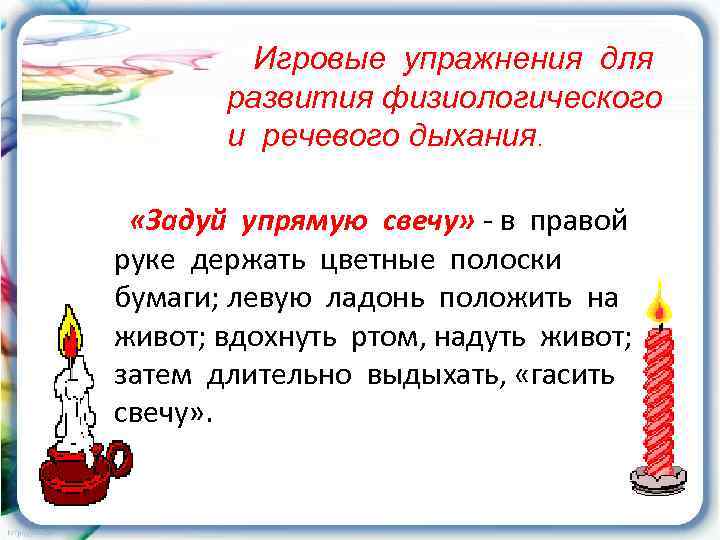 Игровые упражнения для развития физиологического и речевого дыхания.

«Задуй упрямую свечу» - в правой руке держать цветные полоски бумаги; левую ладонь положить на живот; вдохнуть ртом, надуть живот; затем длительно выдыхать, «гасить свечу».